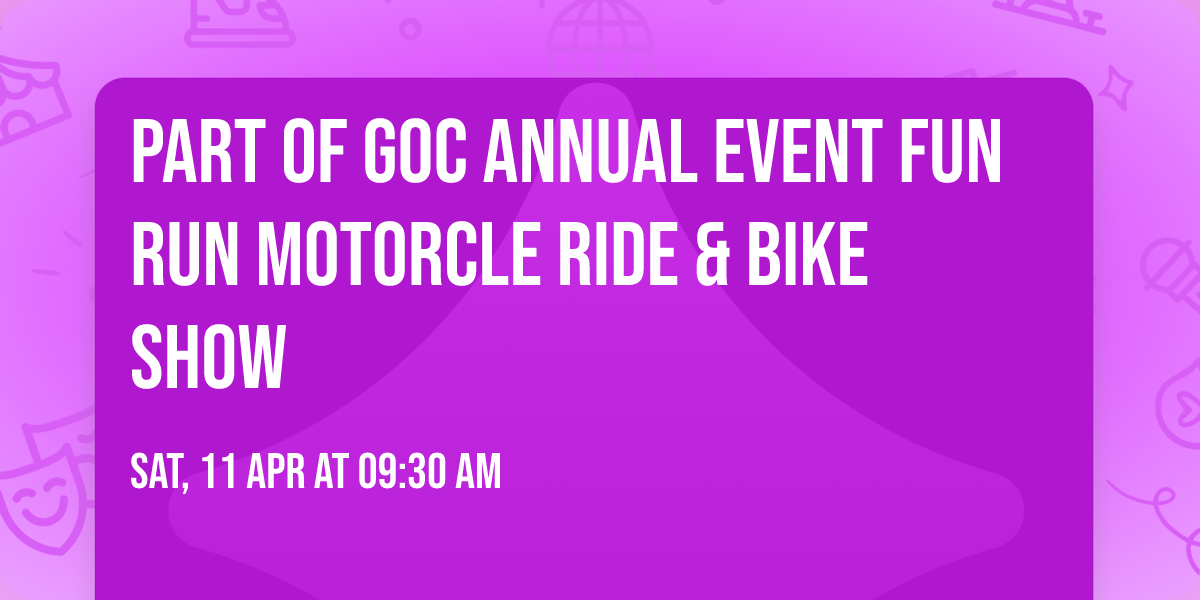 PART OF GOC ANNUAL EVENT FUN RUN MOTORCLE RIDE & BIKE SHOW

SAT, 11 APR AT 09:30 AM